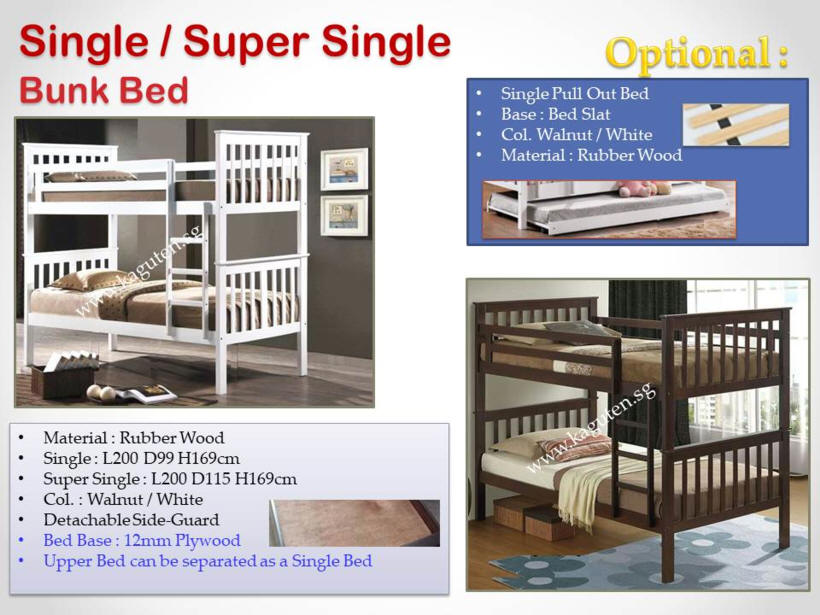 Single / Super Single
Bunk Bed

Optional :

• Single Pull Out Bed
• Base : Bed Slat
• Col. Walnut / White
• Material : Rubber Wood

www.kaguten.sg

www.kaguten.sg

• Material : Rubber Wood
• Single : L200 D99 H169cm
• Super Single : L200 D115 H169cm
• Col. : Walnut / White
• Detachable Side-Guard
• Bed Base : 12mm Plywood
• Upper Bed can be separated as a Single Bed